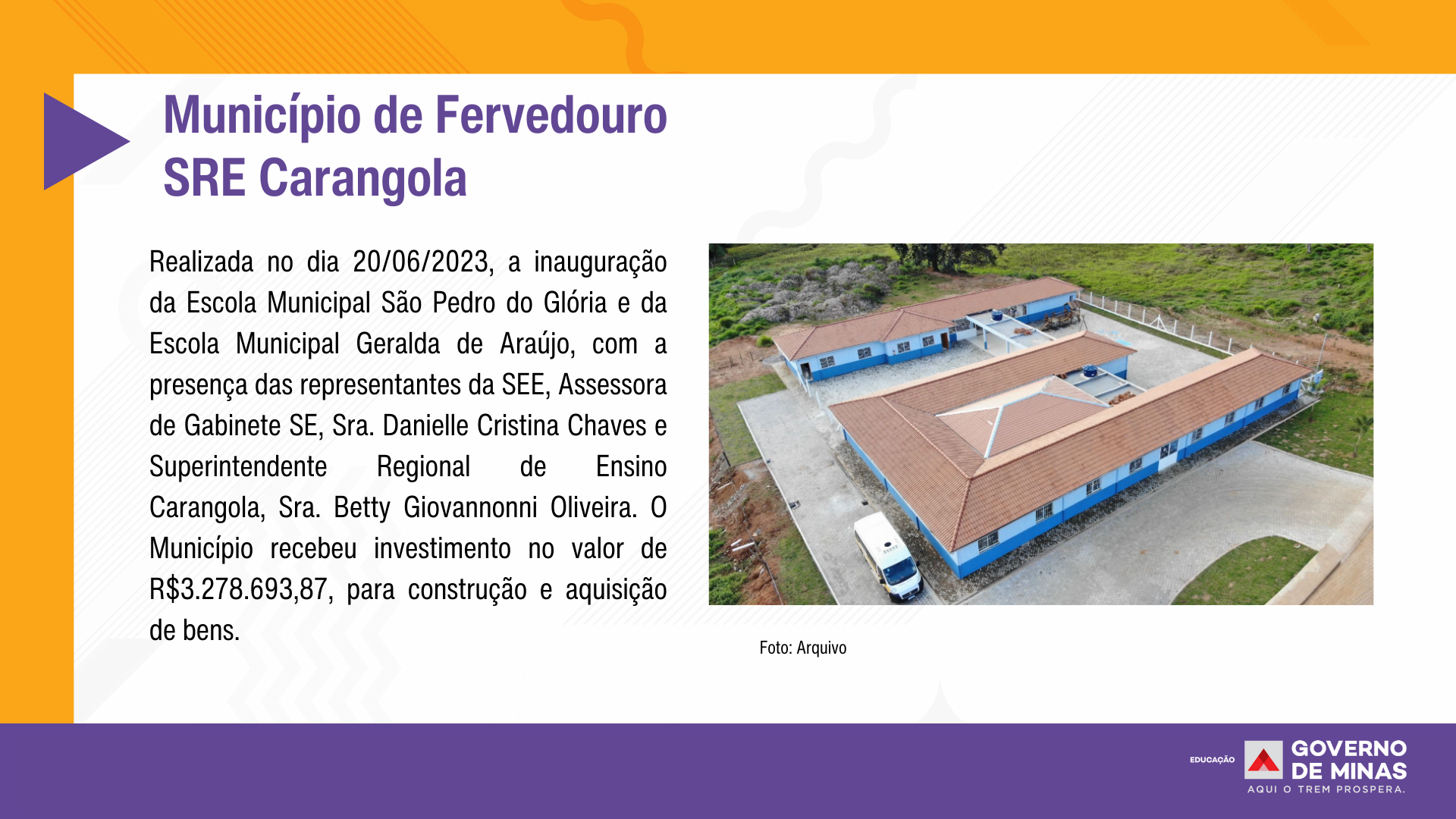 Município de Fervedouro
SRE Carangola

Realizada no dia 20/06/2023, a inauguração da Escola Municipal São Pedro do Glória e da Escola Municipal Geralda de Araújo, com a presença das representantes da SEE, Assessora de Gabinete SE, Sra. Danielle Cristina Chaves e Superintendente Regional de Ensino Carangola, Sra. Betty Giovannonni Oliveira. O Município recebeu investimento no valor de R$3.278.693,87, para construção e aquisição de bens.

Foto: Arquivo

EDUCAÇÃO
GOVERNO DE MINAS
AQUI O TREM PROSPERA.